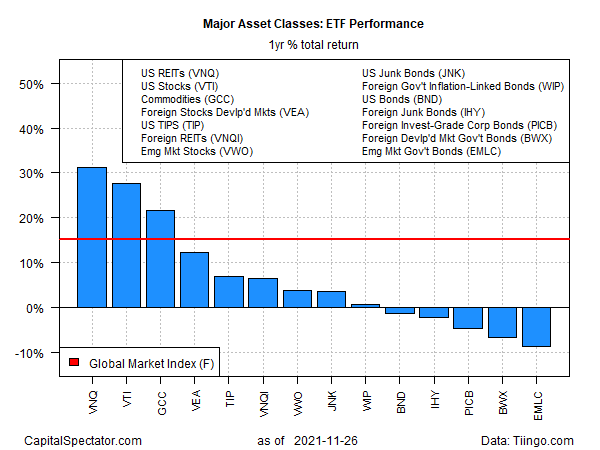 Major Asset Classes: ETF Performance

1yr % total return

US REITs (VNQ)
US Stocks (VTI)
Commodities (GCC)
Foreign Stocks Devlp'd Mkts (VEA)
US TIPS (TIP)
Foreign REITs (VNQI)
Emg Mkt Stocks (VWO)

US Junk Bonds (JNK)
Foreign Gov't Inflation-Linked Bonds (WIP)
US Bonds (BND)
Foreign Junk Bonds (IHY)
Foreign Invest-Grade Corp Bonds (PICB)
Foreign Devlp'd Mkt Gov't Bonds (BWX)
Emg Mkt Gov't Bonds (EMLC)

50%
40%
30%
20%
10%
0%
-10%

Global Market Index (F)

VNQ
VTI
GCC
VEA
TIP
VNQI
VWO
JNK
WIP
BND
IHY
PICB
BWX
EMLC

CapitalSpectator.com

as of 2021-11-26

Data: Tiingo.com